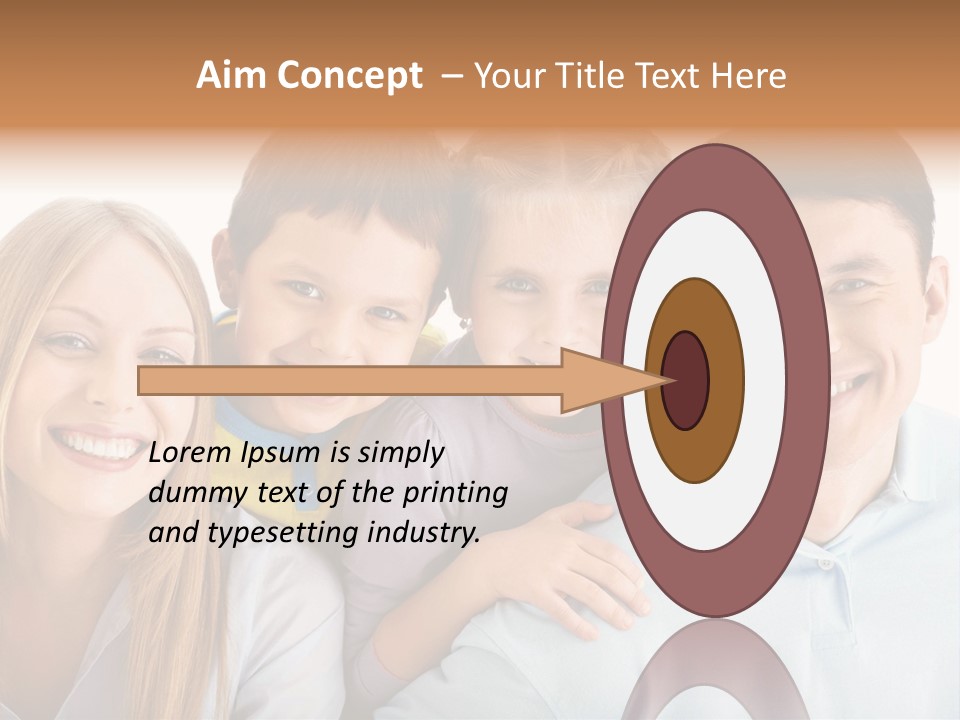 Aim Concept – Your Title Text Here

Lorem Ipsum is simply dummy text of the printing and typesetting industry.